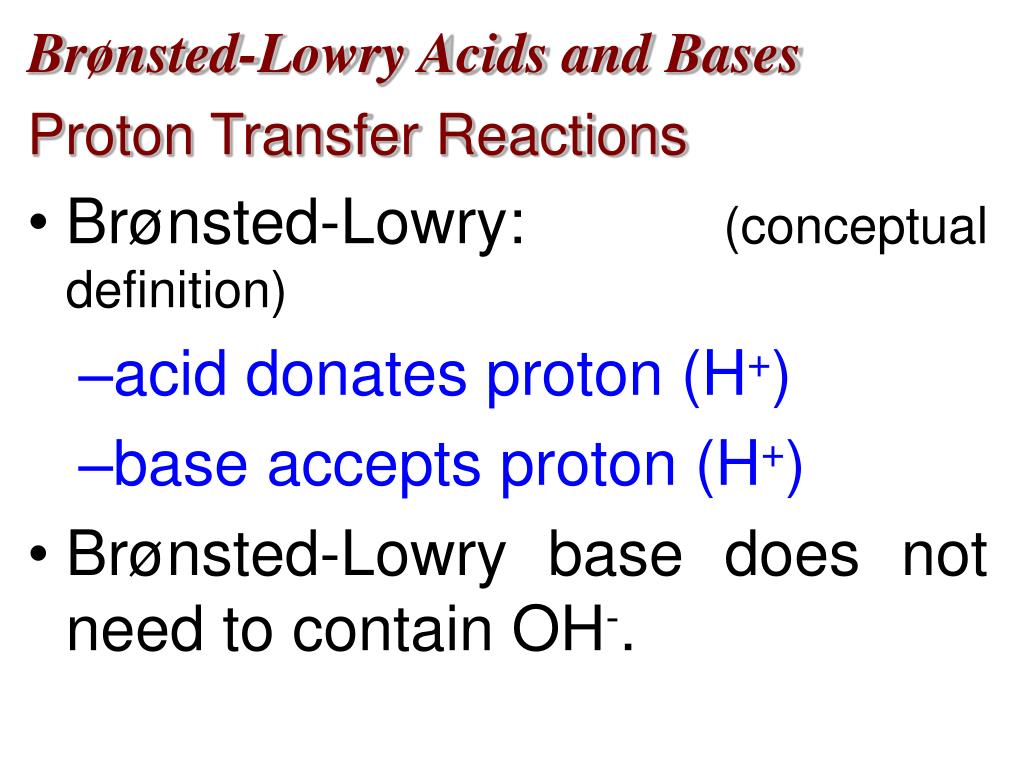 Brønsted-Lowry Acids and Bases

Proton Transfer Reactions

• Brønsted-Lowry: (conceptual definition)

–acid donates proton ($H^+$)

–base accepts proton ($H^+$)

• Brønsted-Lowry base does not need to contain $OH^-$.